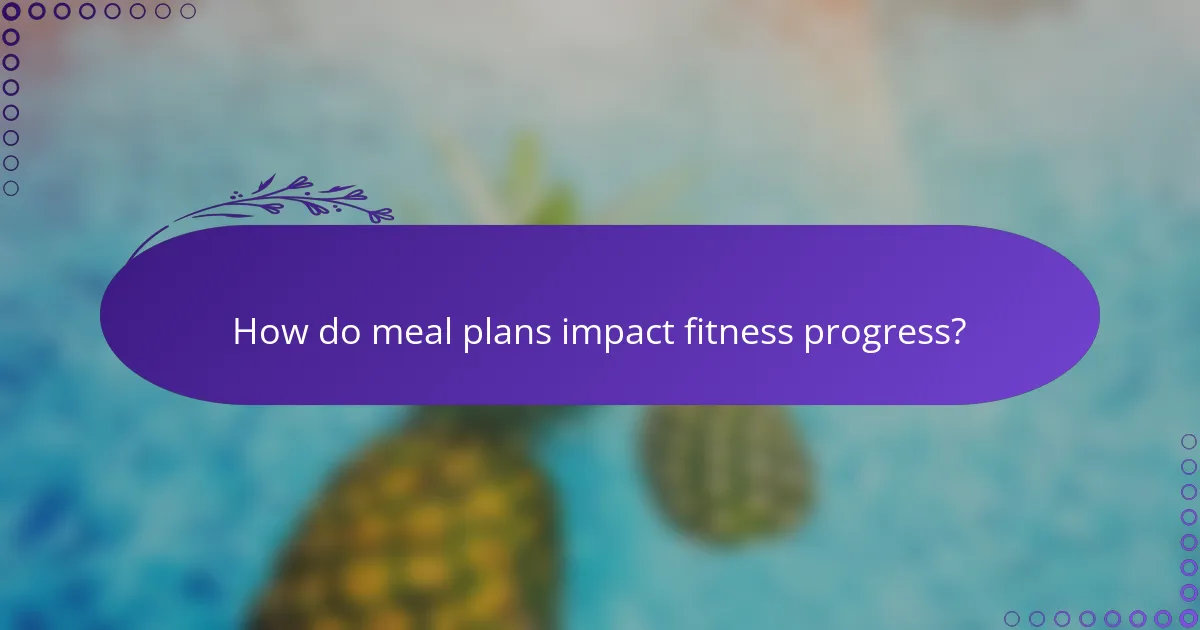 How do meal plans impact fitness progress?